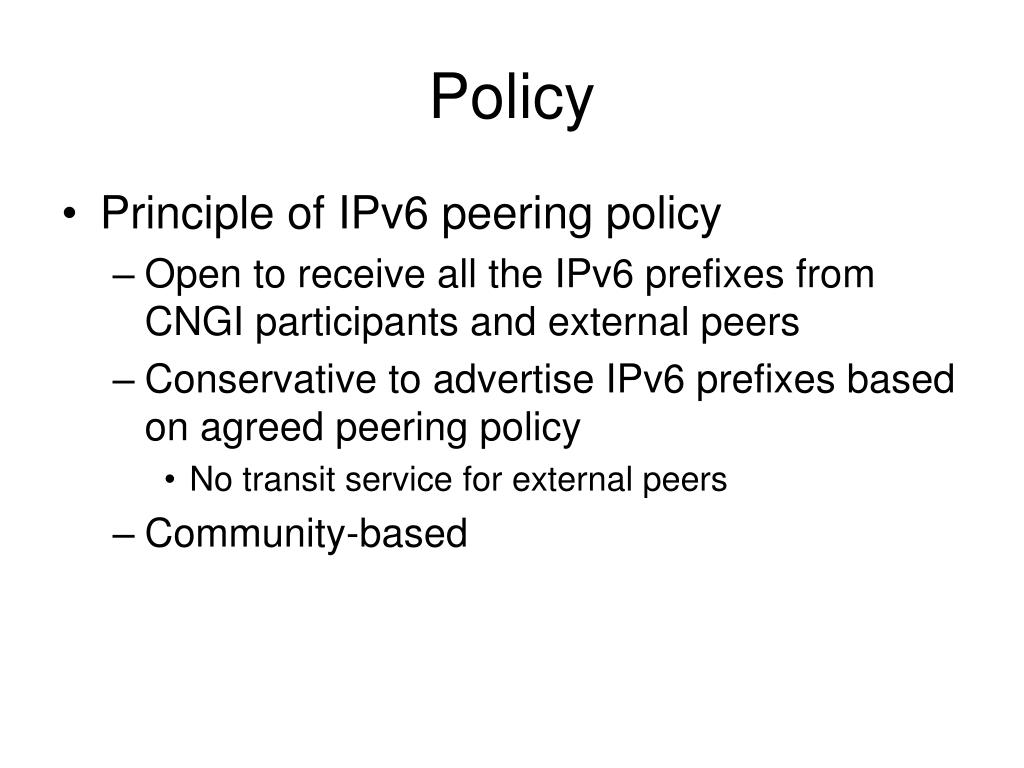 Policy

• Principle of IPv6 peering policy
– Open to receive all the IPv6 prefixes from CNGI participants and external peers
– Conservative to advertise IPv6 prefixes based on agreed peering policy
• No transit service for external peers
– Community-based